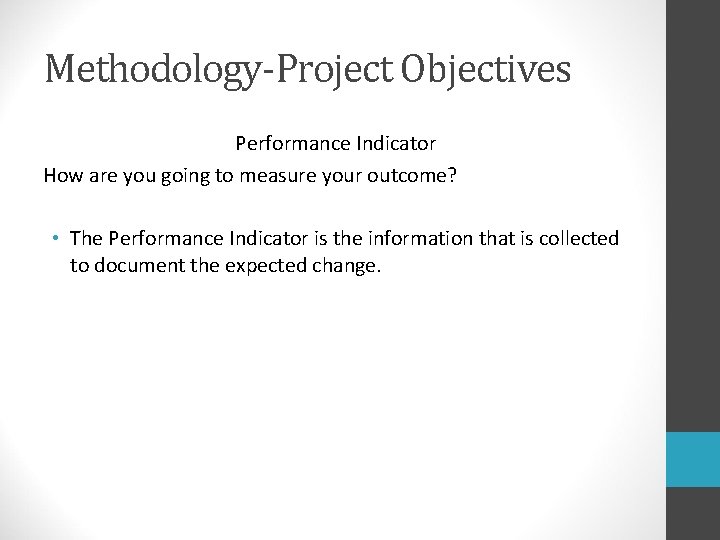 Methodology-Project Objectives

Performance Indicator

How are you going to measure your outcome?

• The Performance Indicator is the information that is collected to document the expected change.